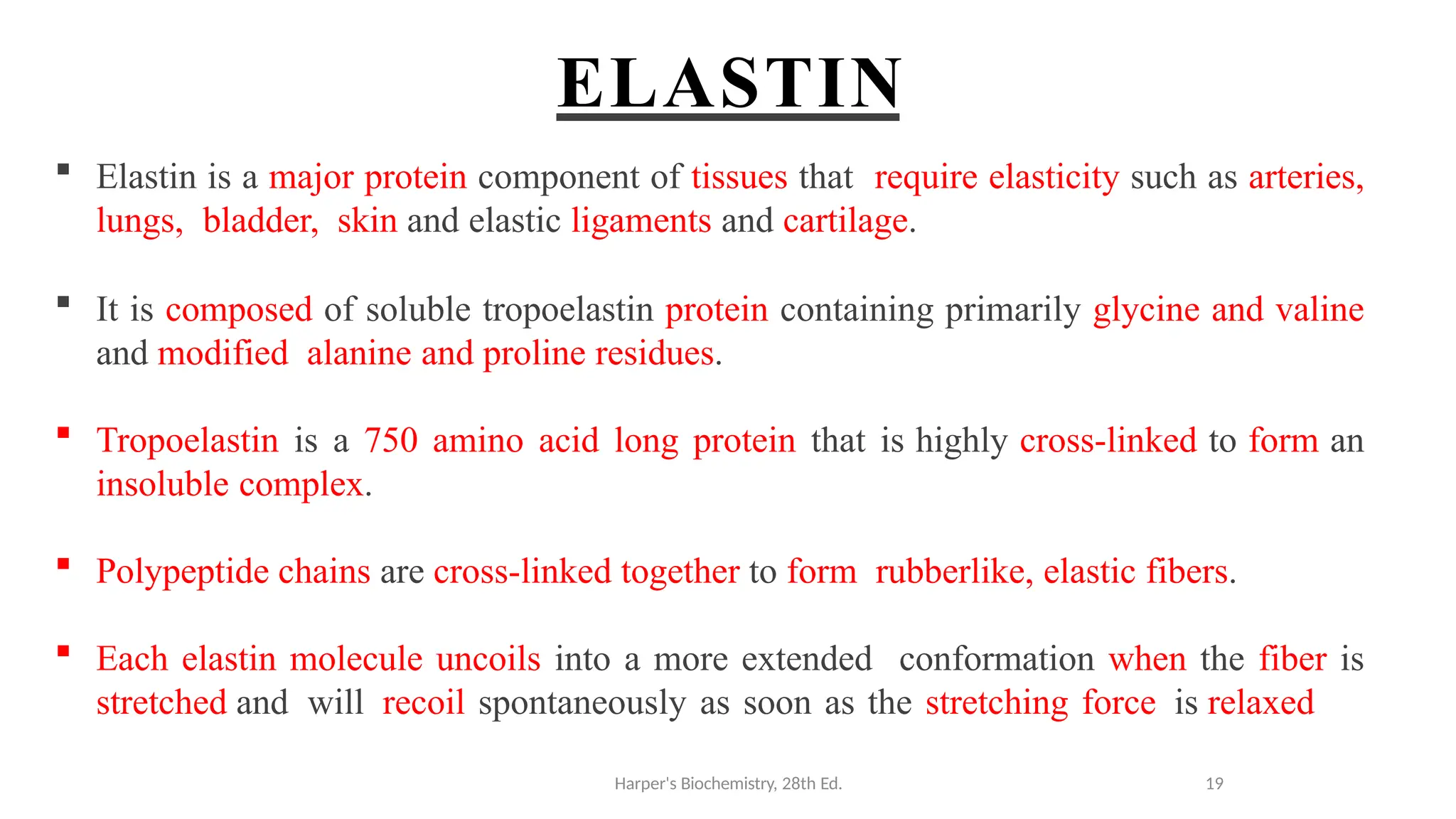 ELASTIN

▪ Elastin is a major protein component of tissues that require elasticity such as arteries, lungs, bladder, skin and elastic ligaments and cartilage.

▪ It is composed of soluble tropoelastin protein containing primarily glycine and valine and modified alanine and proline residues.

▪ Tropoelastin is a 750 amino acid long protein that is highly cross-linked to form an insoluble complex.

▪ Polypeptide chains are cross-linked together to form rubberlike, elastic fibers.

▪ Each elastin molecule uncoils into a more extended conformation when the fiber is stretched and will recoil spontaneously as soon as the stretching force is relaxed

Harper's Biochemistry, 28th Ed.

19